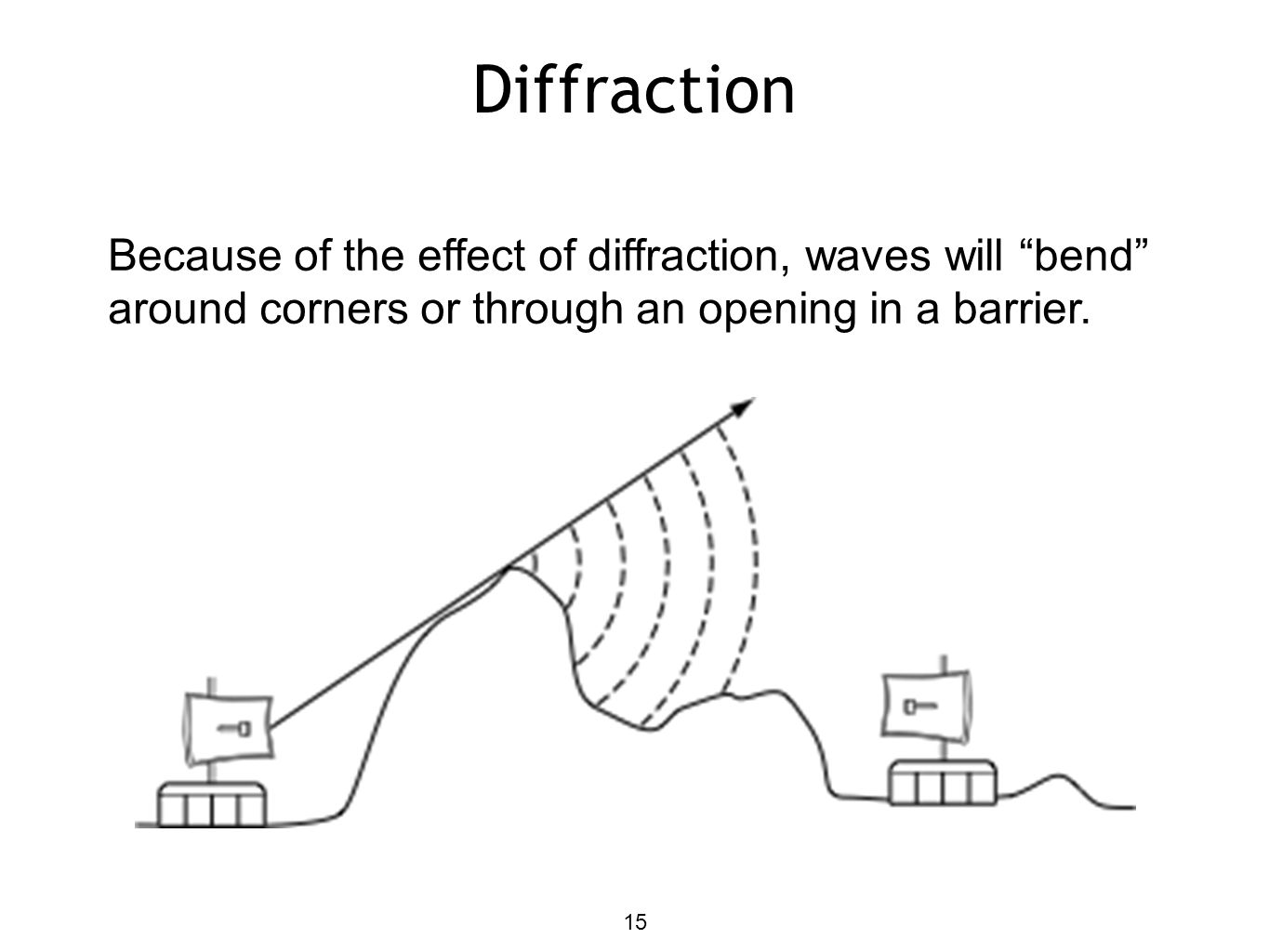 Diffraction

Because of the effect of diffraction, waves will “bend” around corners or through an opening in a barrier.

15